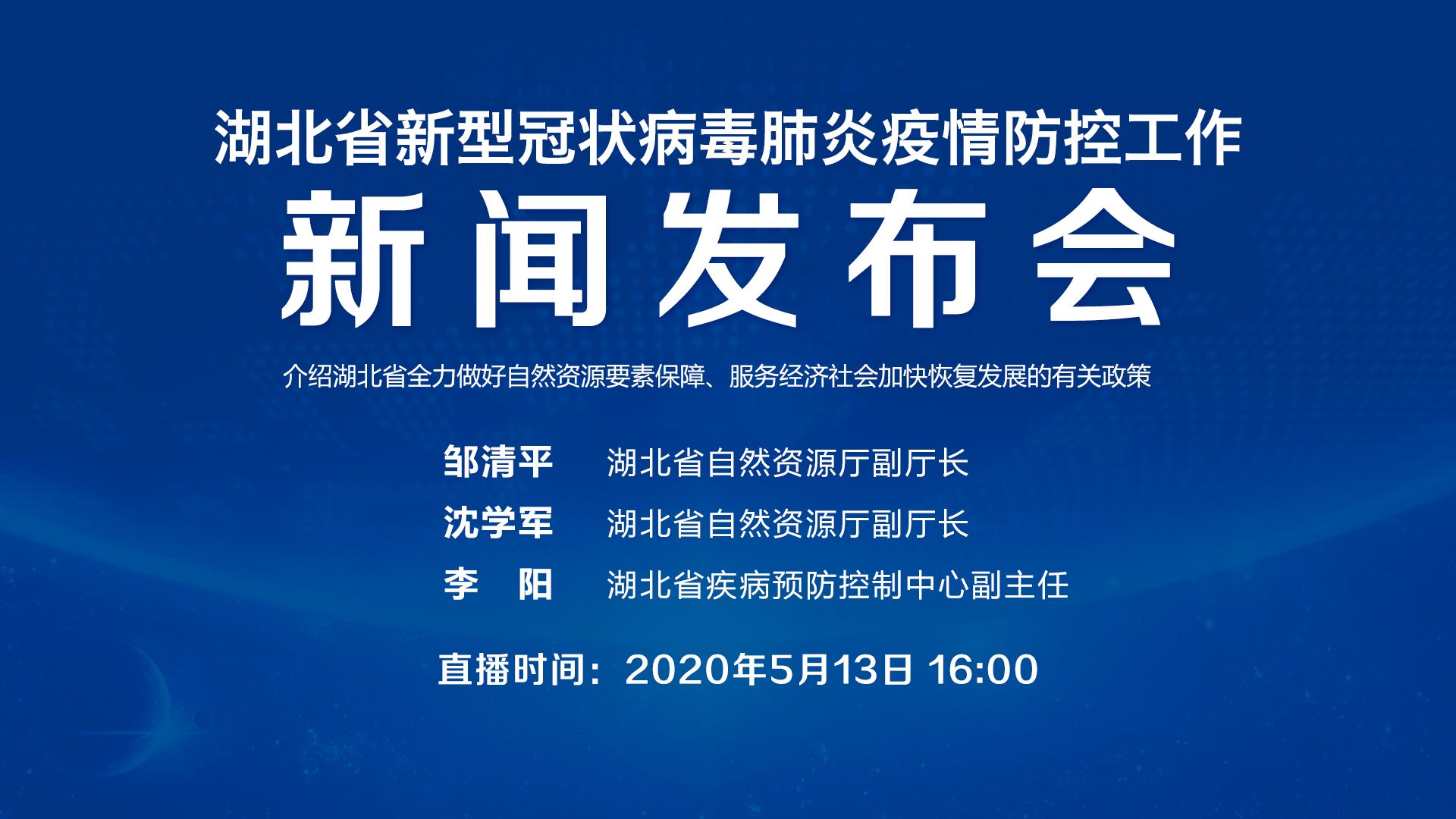 湖北省新型冠状病毒肺炎疫情防控工作

新闻发布会

介绍湖北省全力做好自然资源要素保障、服务经济社会加快恢复发展的有关政策

邹清平 湖北省自然资源厅副厅长

沈学军 湖北省自然资源厅副厅长

李 阳 湖北省疾病预防控制中心副主任

直播时间：2020年5月13日 16:00